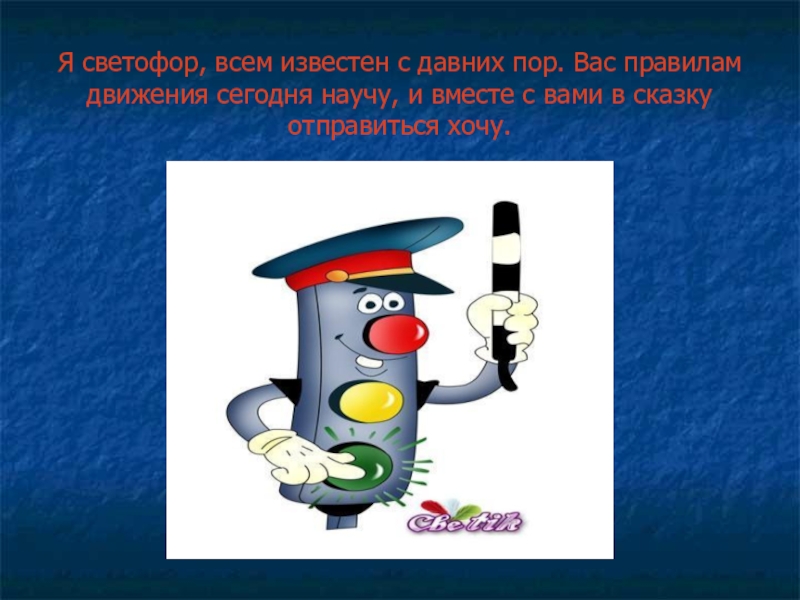 Я светофор, всем известен с давних пор. Вас правилам движения сегодня научу, и вместе с вами в сказку отправиться хочу.

Cbetik